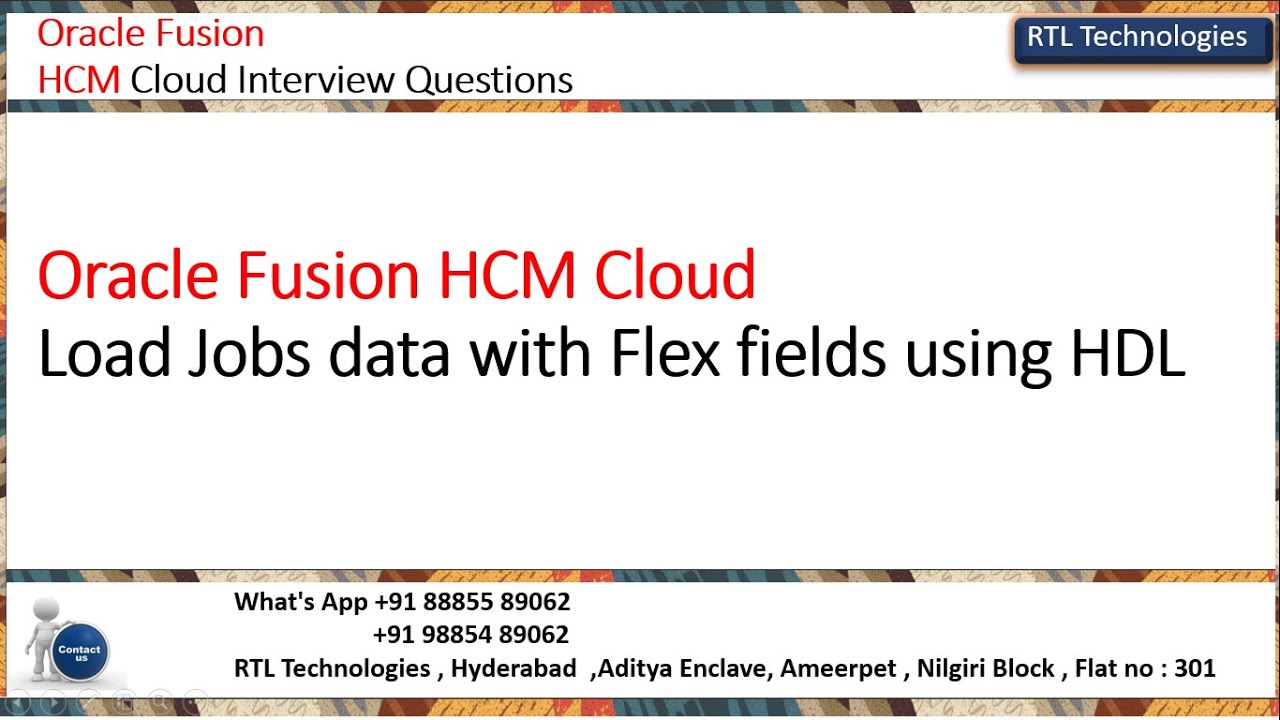 Oracle Fusion
HCM Cloud Interview Questions

RTL Technologies

Oracle Fusion HCM Cloud
Load Jobs data with Flex fields using HDL

Contact us

What's App +91 88855 89062
+91 98854 89062
RTL Technologies , Hyderabad ,Aditya Enclave, Ameerpet , Nilgiri Block , Flat no : 301